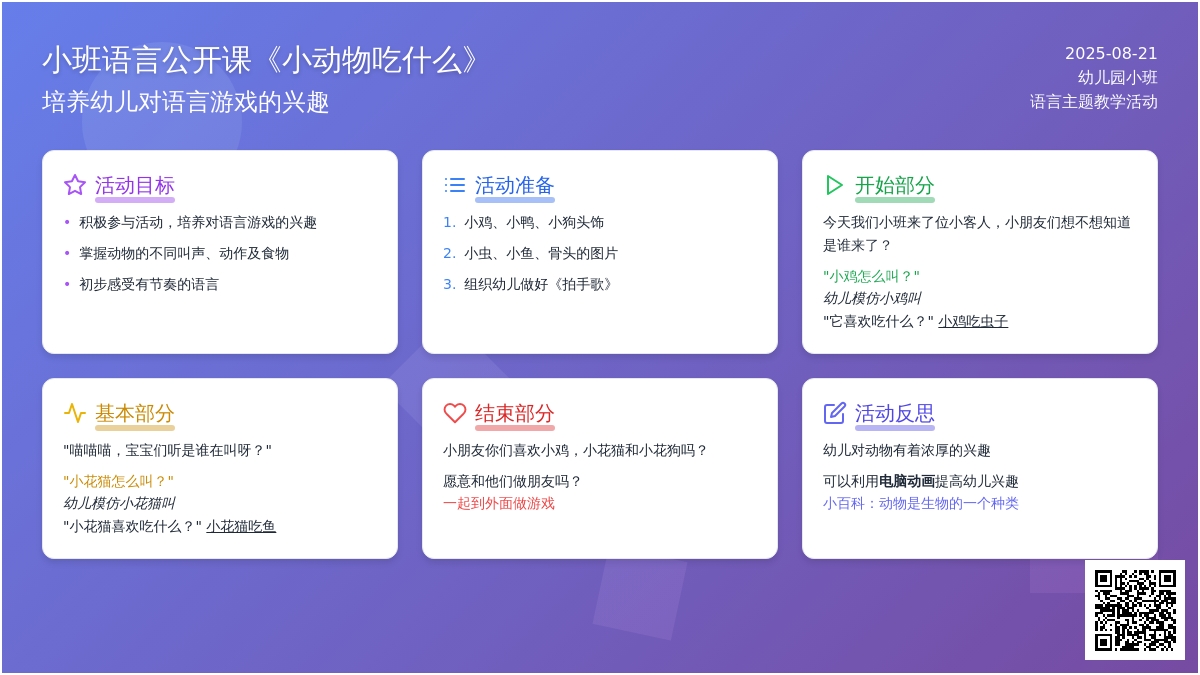 小班语言公开课《小动物吃什么》
培养幼儿对语言游戏的兴趣

2025-08-21
幼儿园小班
语言主题教学活动

活动目标
• 积极参与活动，培养对语言游戏的兴趣
• 掌握动物的不同叫声、动作及食物
• 初步感受有节奏的语言

活动准备
1. 小鸡、小鸭、小狗头饰
2. 小虫、小鱼、骨头的图片
3. 组织幼儿做好《拍手歌》

开始部分
今天我们小班来了位小客人，小朋友们想不想知道是谁来了？
"小鸡怎么叫？"
幼儿模仿小鸡叫
"它喜欢吃什么？" 小鸡吃虫子

基本部分
"喵喵喵，宝宝们听是谁在叫呀？"
"小花猫怎么叫？"
幼儿模仿小花猫叫
"小花猫喜欢吃什么？" 小花猫吃鱼

结束部分
小朋友你们喜欢小鸡，小花猫和小花狗吗？
愿意和他们做朋友吗？
一起到外面做游戏

活动反思
幼儿对动物有着浓厚的兴趣
可以利用电脑动画提高幼儿兴趣
小百科：动物是生物的一个种类